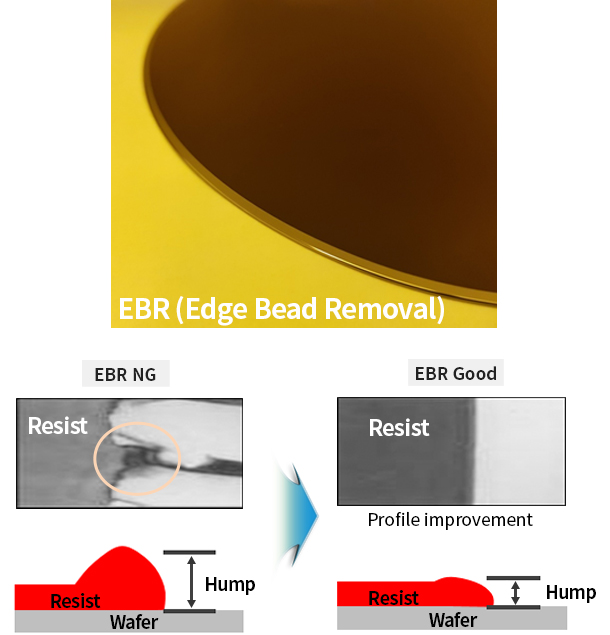 EBR (Edge Bead Removal)

EBR NG

Resist

Resist

Hump

Wafer

EBR Good

Resist

Profile improvement

Resist

Hump

Wafer